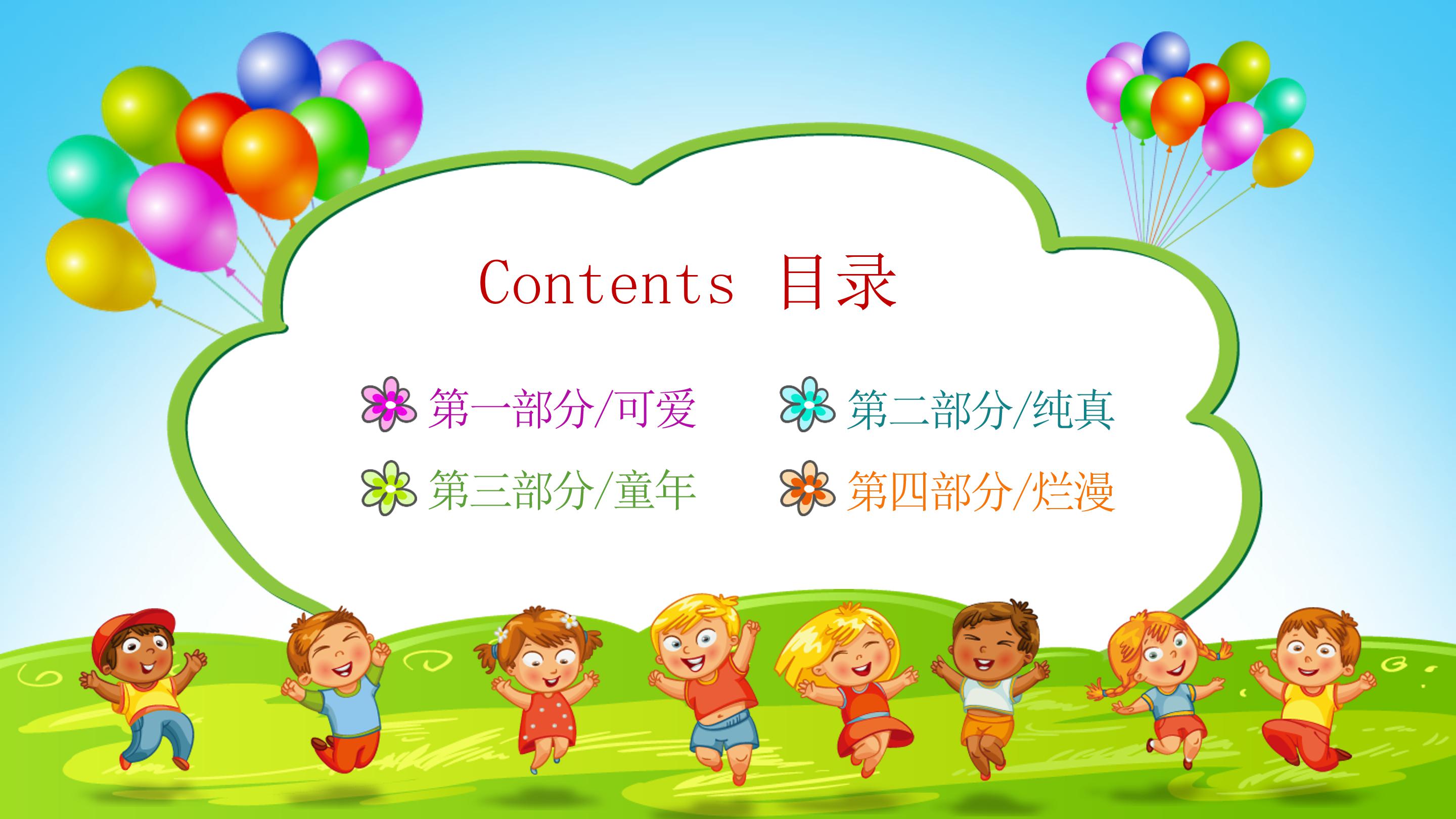 Contents 目录

第一部分/可爱

第二部分/纯真

第三部分/童年

第四部分/烂漫